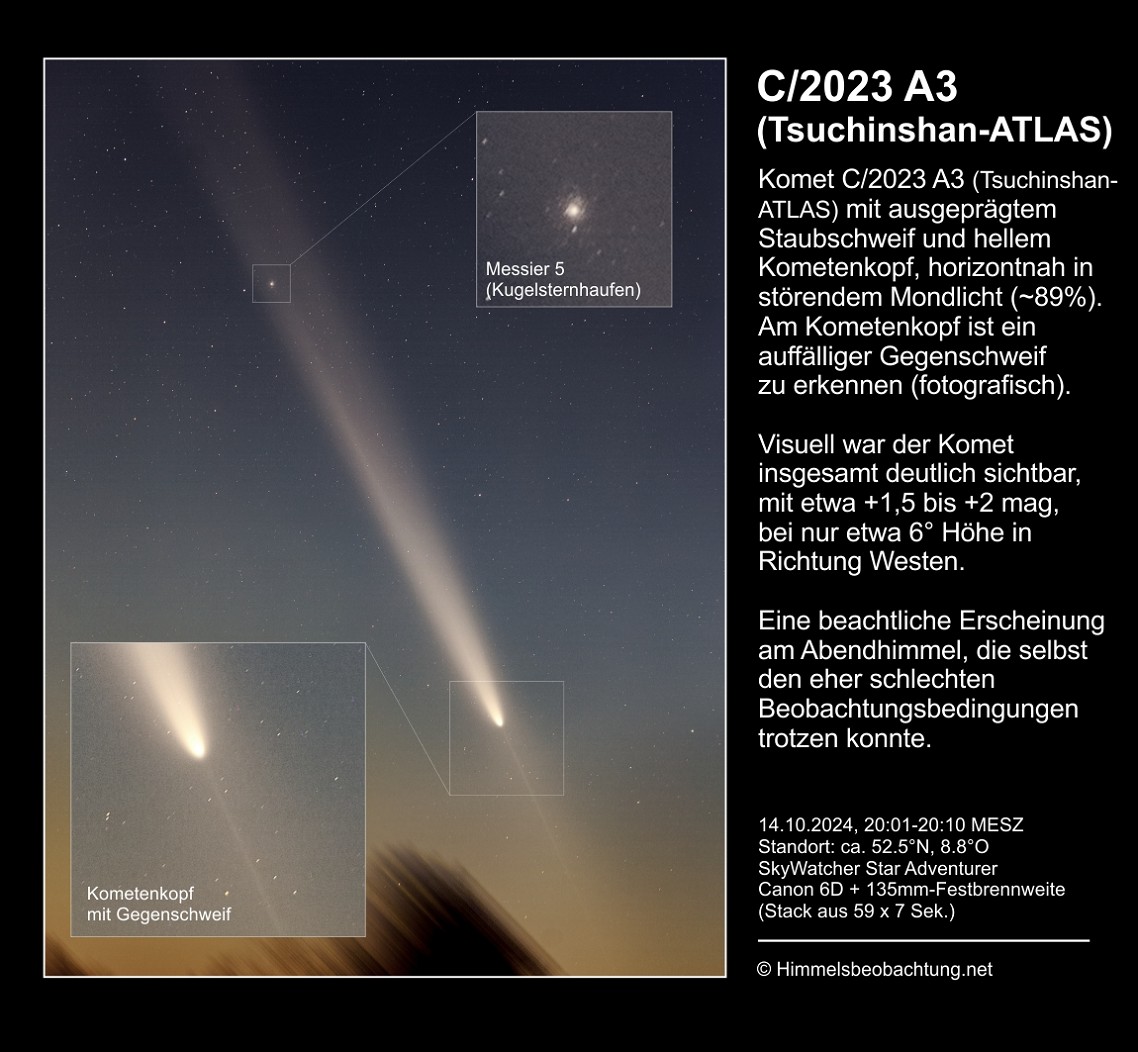 Messier 5
(Kugelsternhaufen)

Kometenkopf
mit Gegenschweif

C/2023 A3
(Tsuchinshan-ATLAS)

Komet C/2023 A3 (Tsuchinshan-ATLAS) mit ausgeprägtem Staubschweif und hellem Kometenkopf, horizontnah in störendem Mondlicht (~89%). Am Kometenkopf ist ein auffälliger Gegenschweif zu erkennen (fotografisch).

Visuell war der Komet insgesamt deutlich sichtbar, mit etwa +1,5 bis +2 mag, bei nur etwa 6° Höhe in Richtung Westen.

Eine beachtliche Erscheinung am Abendhimmel, die selbst den eher schlechten Beobachtungsbedingungen trotzen konnte.

14.10.2024, 20:01-20:10 MESZ
Standort: ca. 52.5°N, 8.8°O
SkyWatcher Star Adventurer
Canon 6D + 135mm-Festbrennweite
(Stack aus 59 x 7 Sek.)

© Himmelsbeobachtung.net